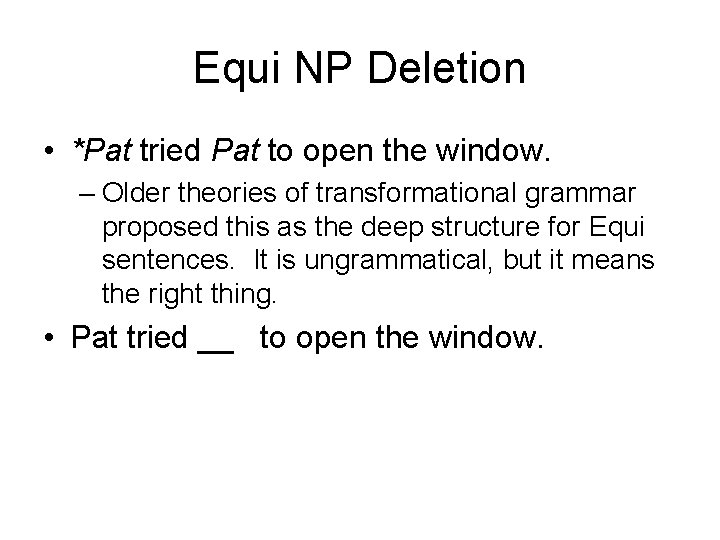 Equi NP Deletion

• *Pat tried Pat to open the window.

– Older theories of transformational grammar proposed this as the deep structure for Equi sentences. It is ungrammatical, but it means the right thing.

• Pat tried __ to open the window.